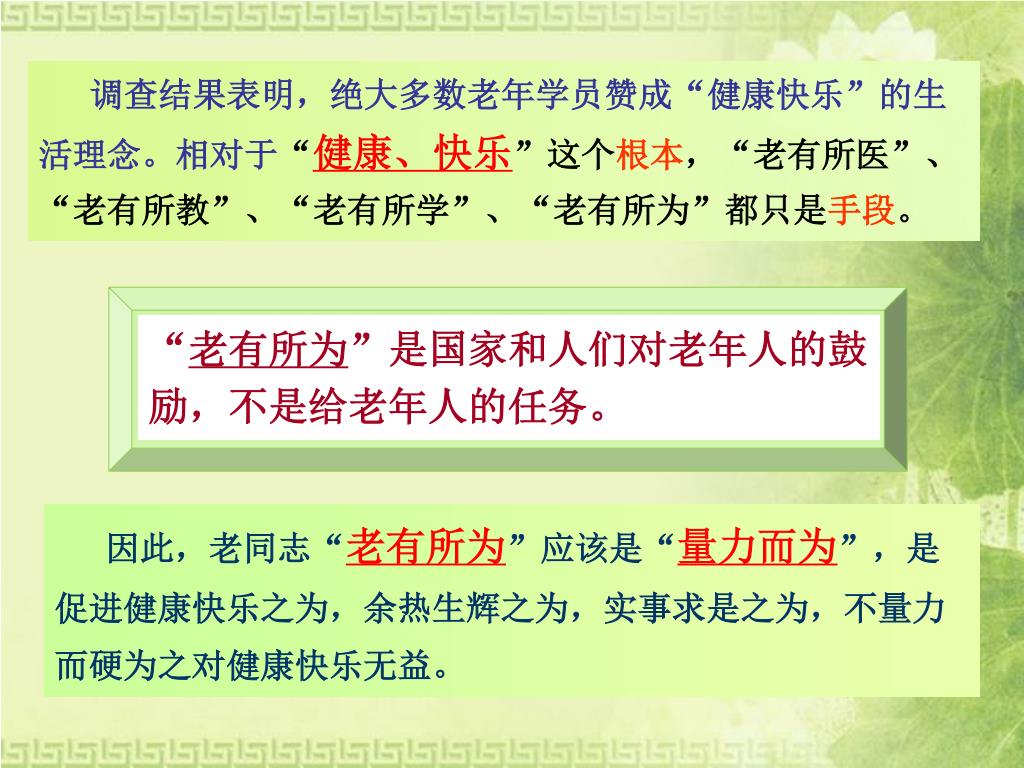 调查结果表明，绝大多数老年学员赞成“健康快乐”的生活理念。相对于“健康、快乐”这个根本，“老有所医”、“老有所教”、“老有所学”、“老有所为”都只是手段。

“老有所为”是国家和人们对老年人的鼓励，不是给老年人的任务。

因此，老同志“老有所为”应该是“量力而为”，是促进健康快乐之为，余热生辉之为，实事求是之为，不量力而硬为之对健康快乐无益。